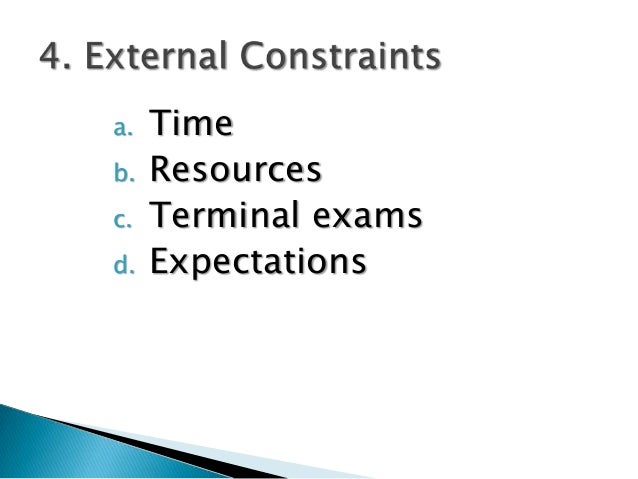 4. External Constraints

a. Time
b. Resources
c. Terminal exams
d. Expectations